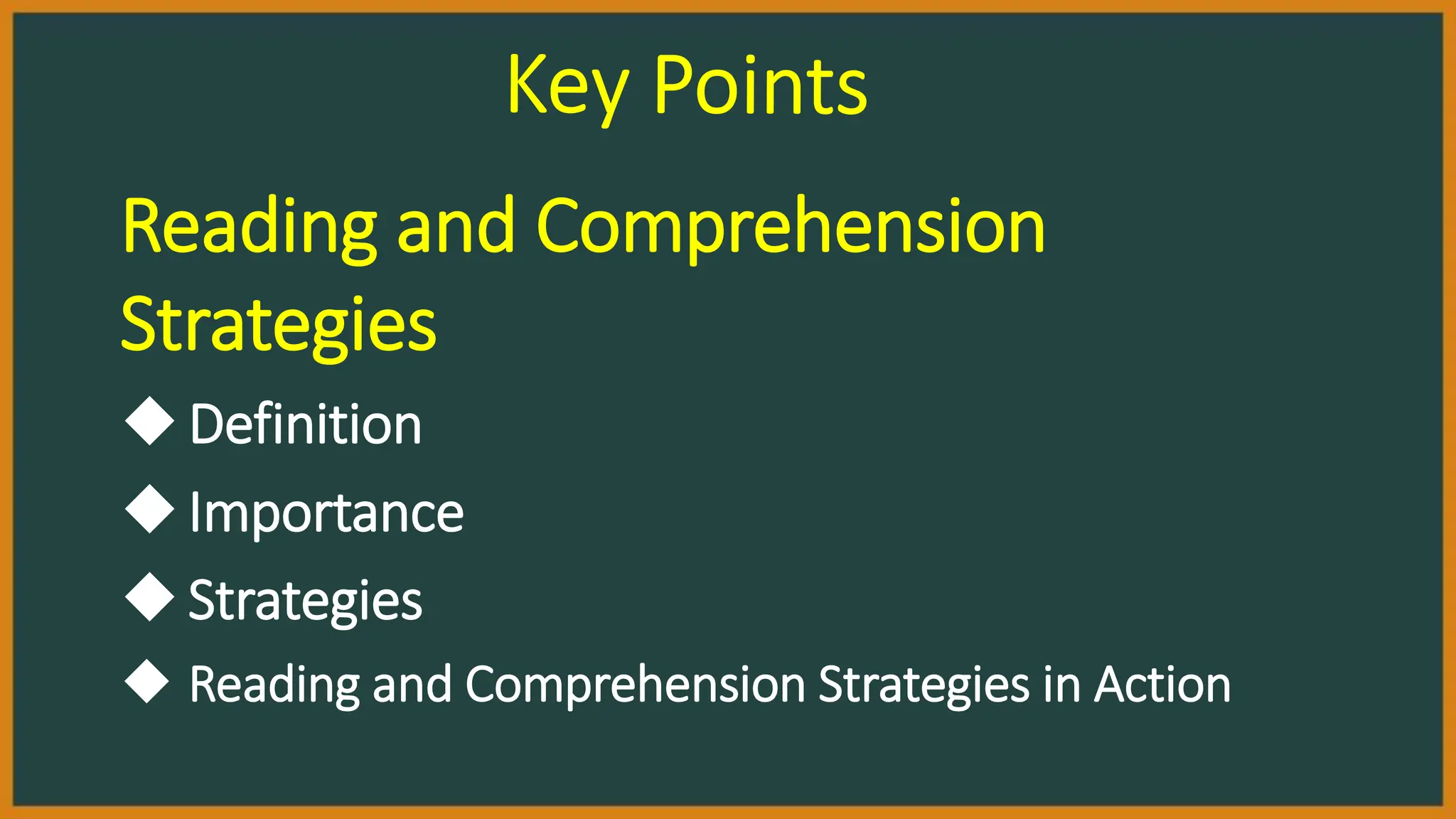 Key Points

Reading and Comprehension Strategies

◆ Definition
◆ Importance
◆ Strategies
◆ Reading and Comprehension Strategies in Action